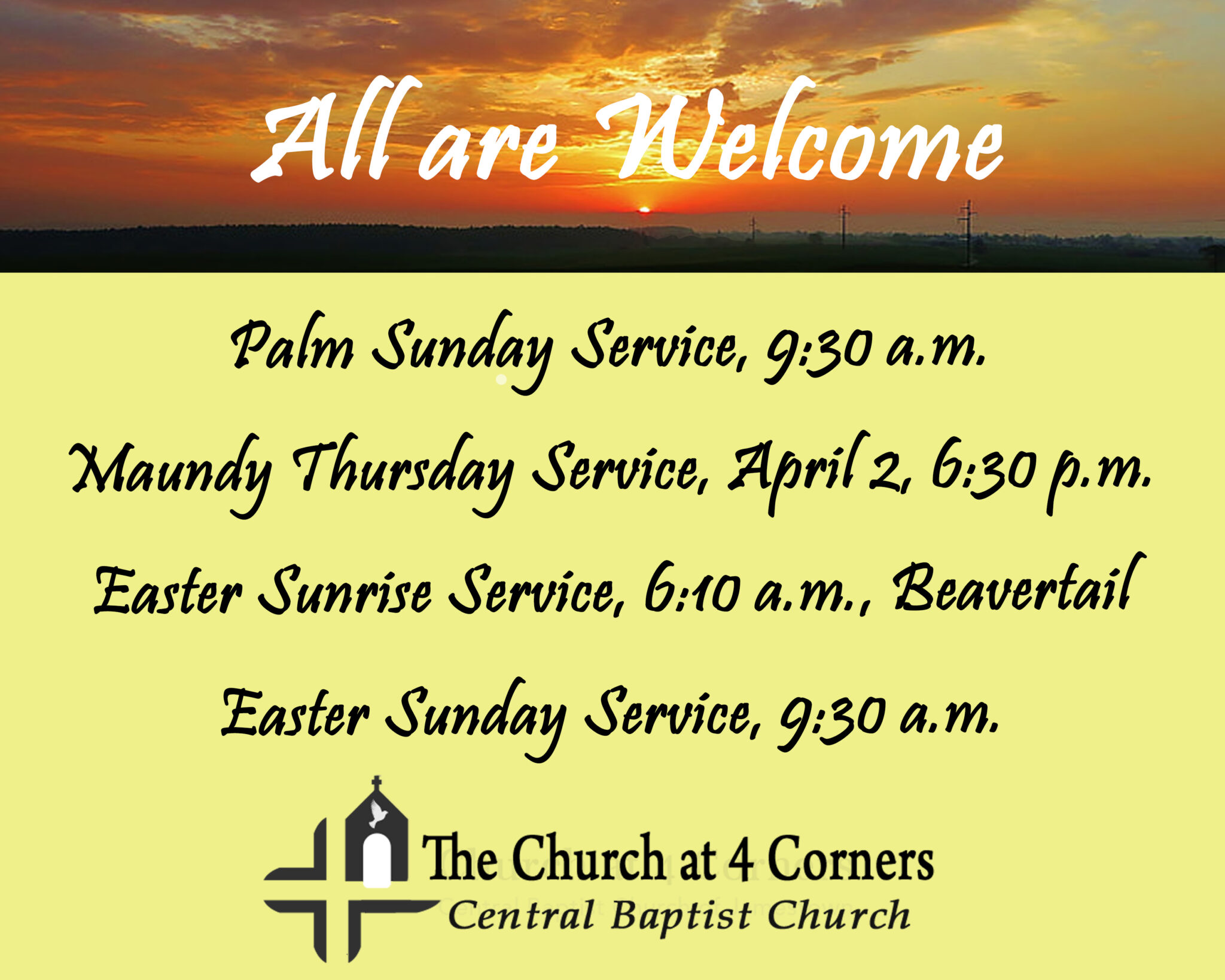 All are Welcome

Palm Sunday Service, 9:30 a.m.

Maundy Thursday Service, April 2, 6:30 p.m.

Easter Sunrise Service, 6:10 a.m., Beavertail

Easter Sunday Service, 9:30 a.m.

The Church at 4 Corners
Central Baptist Church